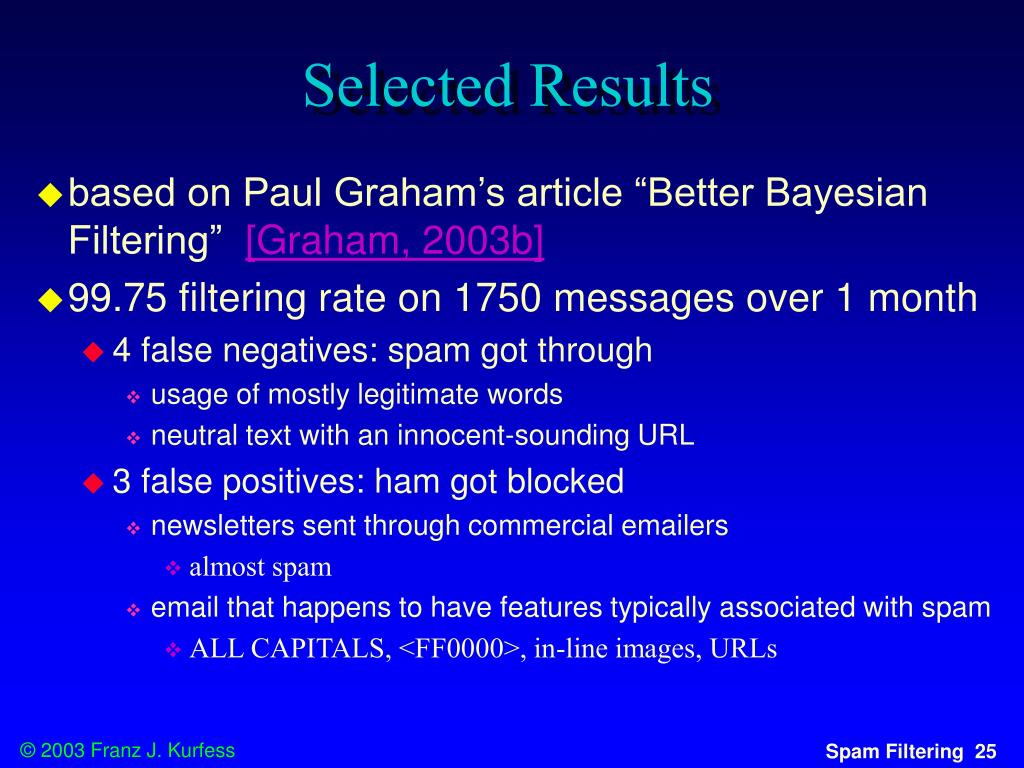 Selected Results

based on Paul Graham’s article “Better Bayesian Filtering” [Graham, 2003b]

99.75 filtering rate on 1750 messages over 1 month

4 false negatives: spam got through

usage of mostly legitimate words

neutral text with an innocent-sounding URL

3 false positives: ham got blocked

newsletters sent through commercial emailers

almost spam

email that happens to have features typically associated with spam

ALL CAPITALS, <FF0000>, in-line images, URLs

© 2003 Franz J. Kurfess

Spam Filtering 25